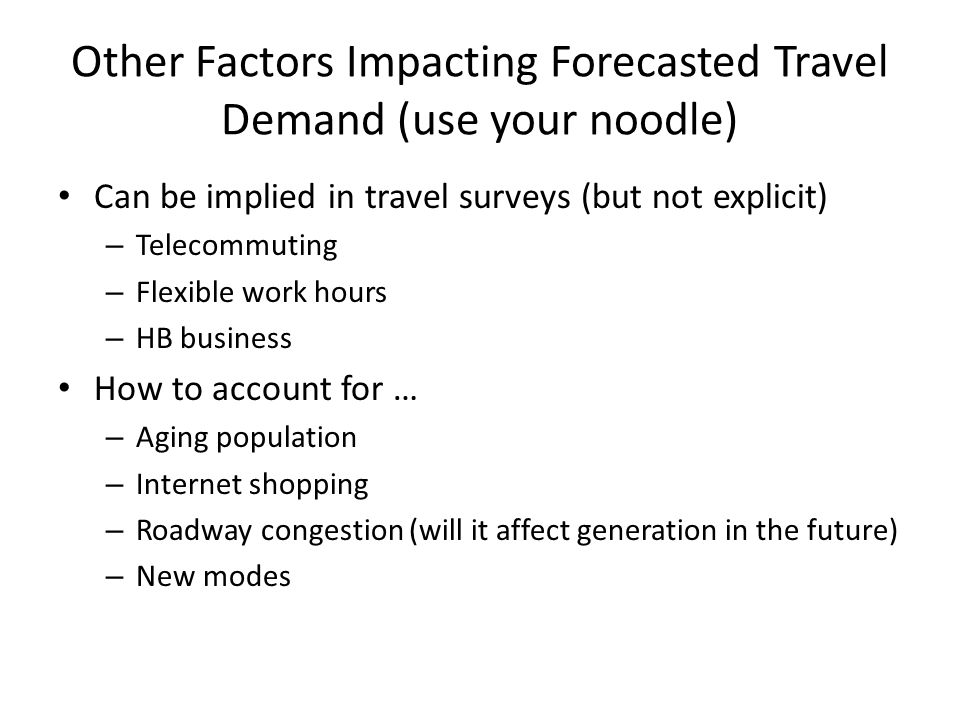 Other Factors Impacting Forecasted Travel Demand (use your noodle)

• Can be implied in travel surveys (but not explicit)
– Telecommuting
– Flexible work hours
– HB business
• How to account for …
– Aging population
– Internet shopping
– Roadway congestion (will it affect generation in the future)
– New modes